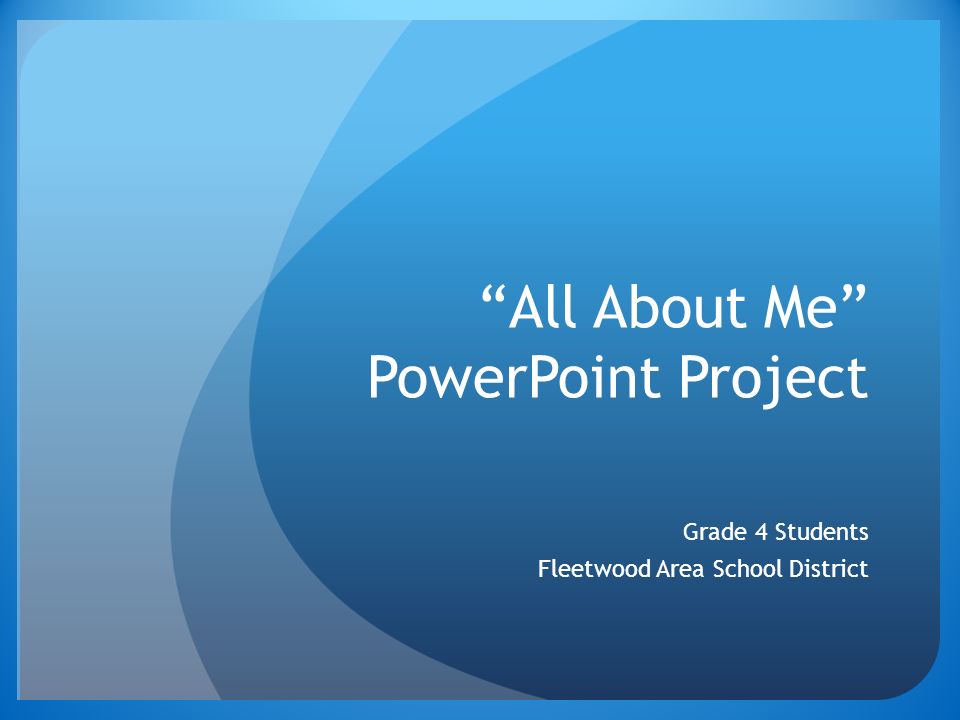 “All About Me” PowerPoint Project

Grade 4 Students
Fleetwood Area School District